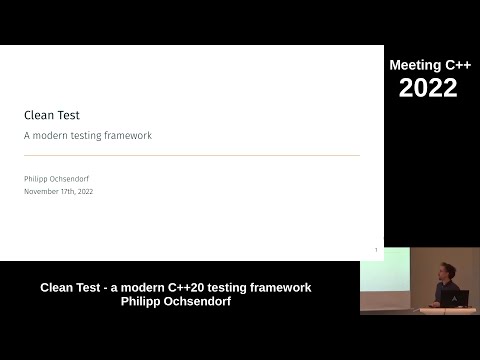 Clean Test

A modern testing framework

Philipp Ochsendorf
November 17th, 2022

1

Meeting C++
2022

Clean Test - a modern C++20 testing framework
Philipp Ochsendorf